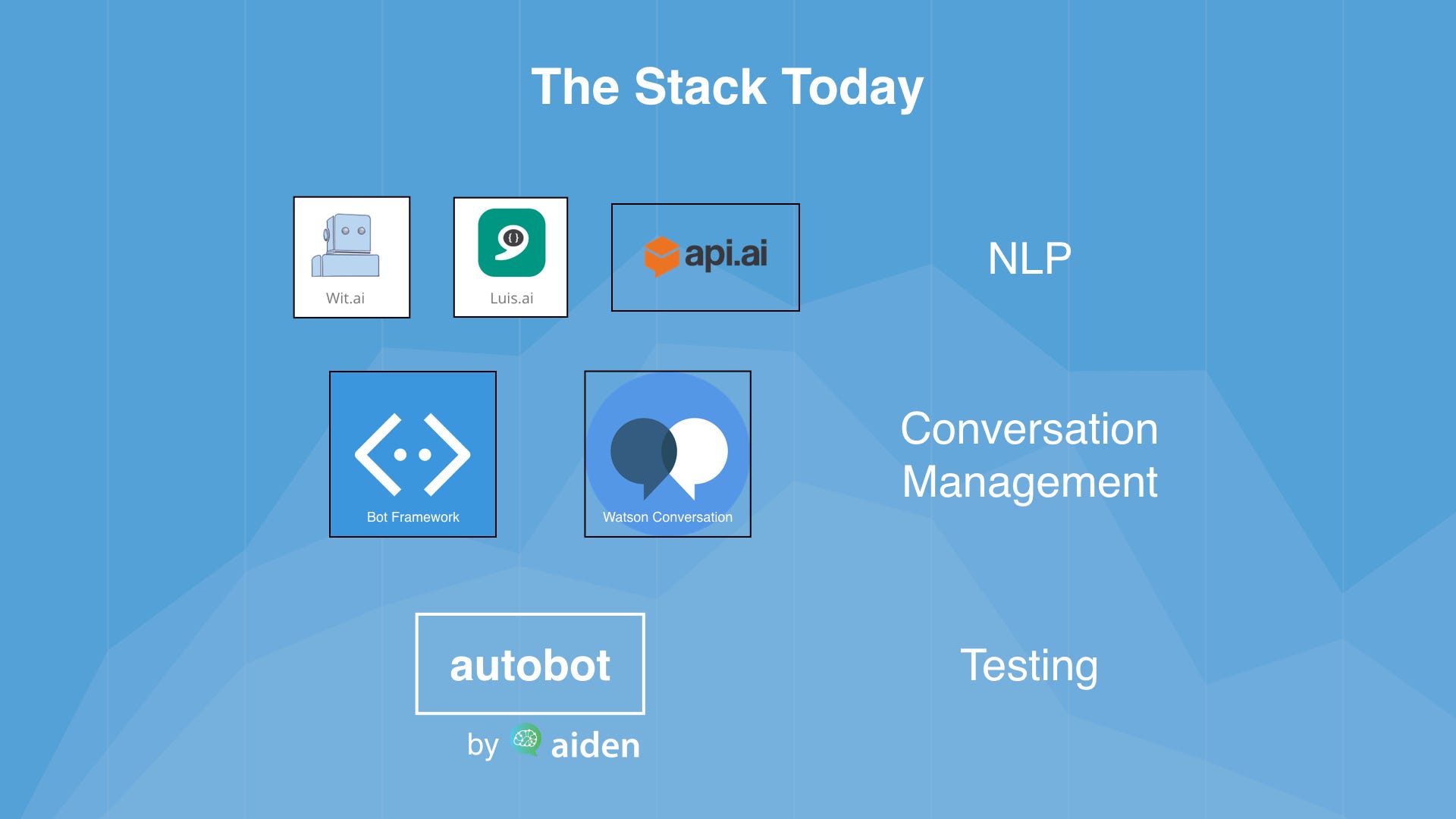 The Stack Today

Wit.ai

Luis.ai

api.ai

NLP

Bot Framework

Watson Conversation

Conversation Management

autobot

by aiden

Testing